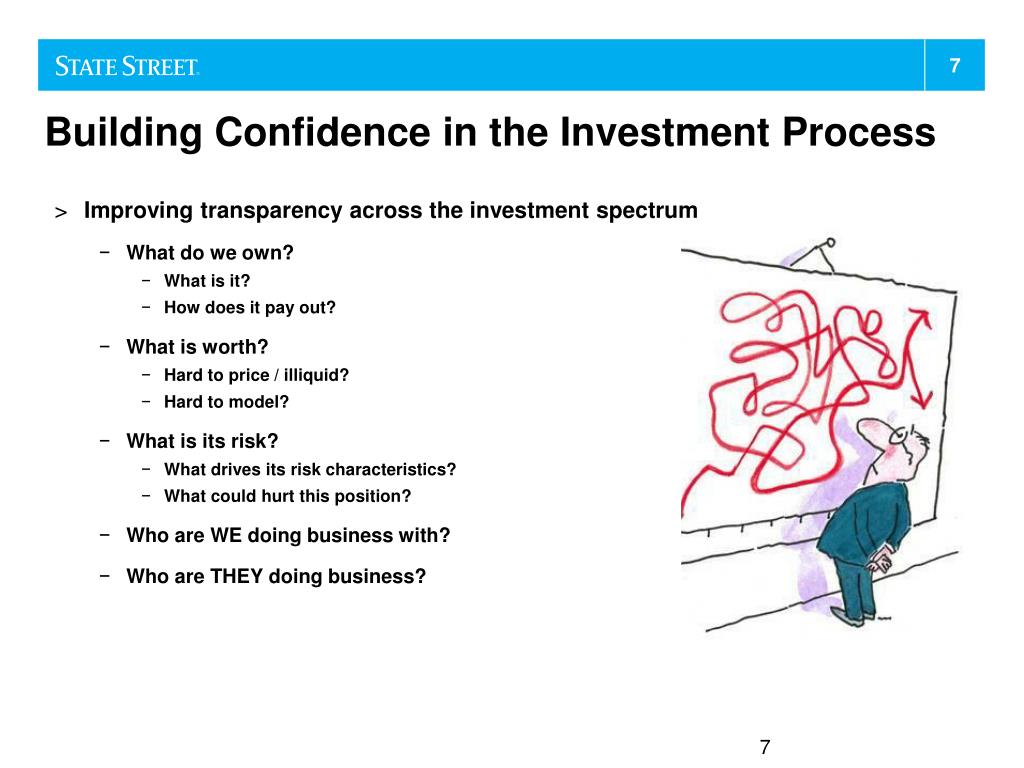 STATE STREET.

7

Building Confidence in the Investment Process

> Improving transparency across the investment spectrum

– What do we own?

– What is it?

– How does it pay out?

– What is worth?

– Hard to price / illiquid?

– Hard to model?

– What is its risk?

– What drives its risk characteristics?

– What could hurt this position?

– Who are WE doing business with?

– Who are THEY doing business?

7